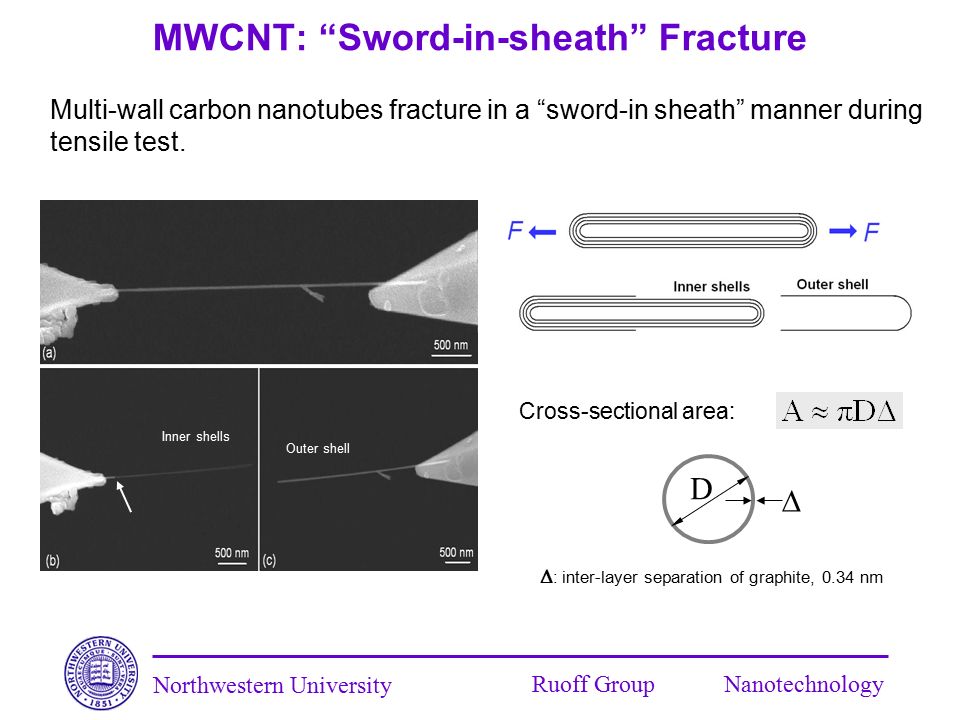 MWCNT: “Sword-in-sheath” Fracture

Multi-wall carbon nanotubes fracture in a “sword-in sheath” manner during tensile test.

(a)
500 nm

Inner shells
(b)
500 nm

Outer shell
(c)
500 nm

F
F

Inner shells
Outer shell

Cross-sectional area: $A \approx \pi D \Delta$

D
$\Delta$

$\Delta$: inter-layer separation of graphite, 0.34 nm

NORTHWESTERN UNIVERSITY 1851

Northwestern University
Ruoff Group
Nanotechnology